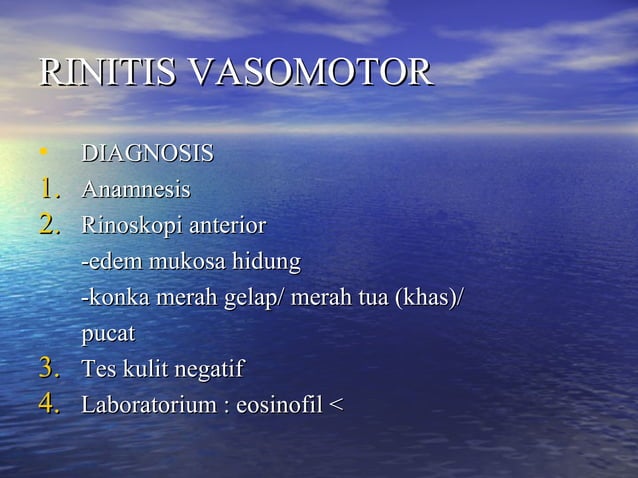 RINITIS VASOMOTOR

• DIAGNOSIS
1. Anamnesis
2. Rinoskopi anterior
-edem mukosa hidung
-konka merah gelap/ merah tua (khas)/ pucat
3. Tes kulit negatif
4. Laboratorium : eosinofil <